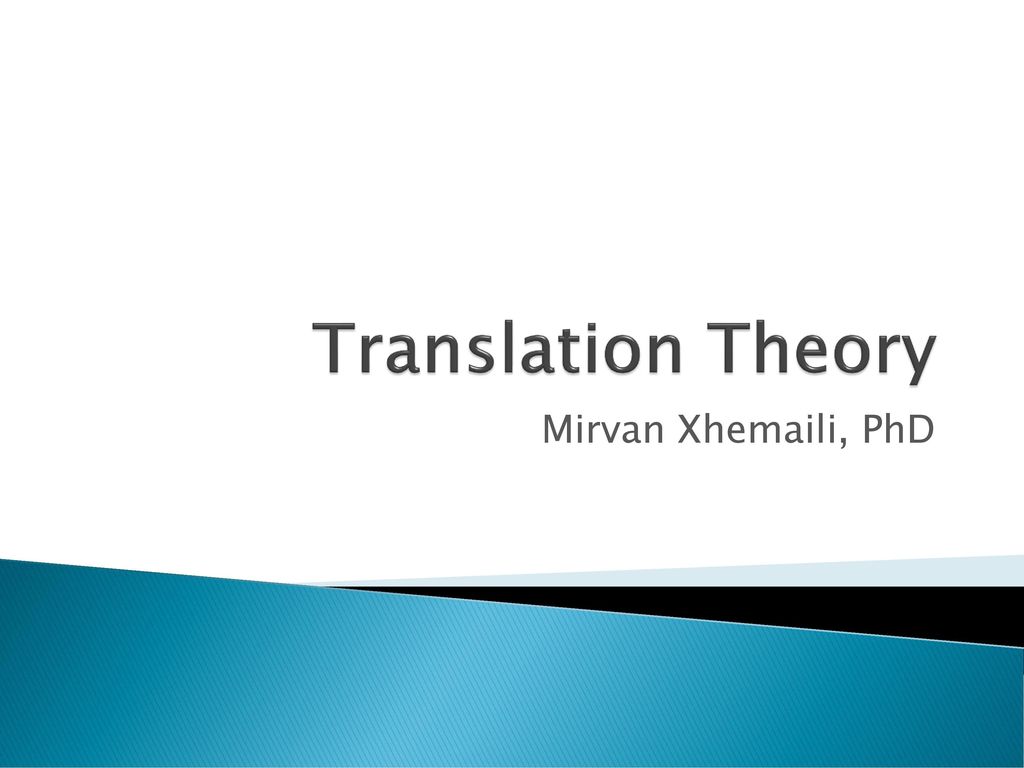 Translation Theory

Mirvan Xhemaili, PhD